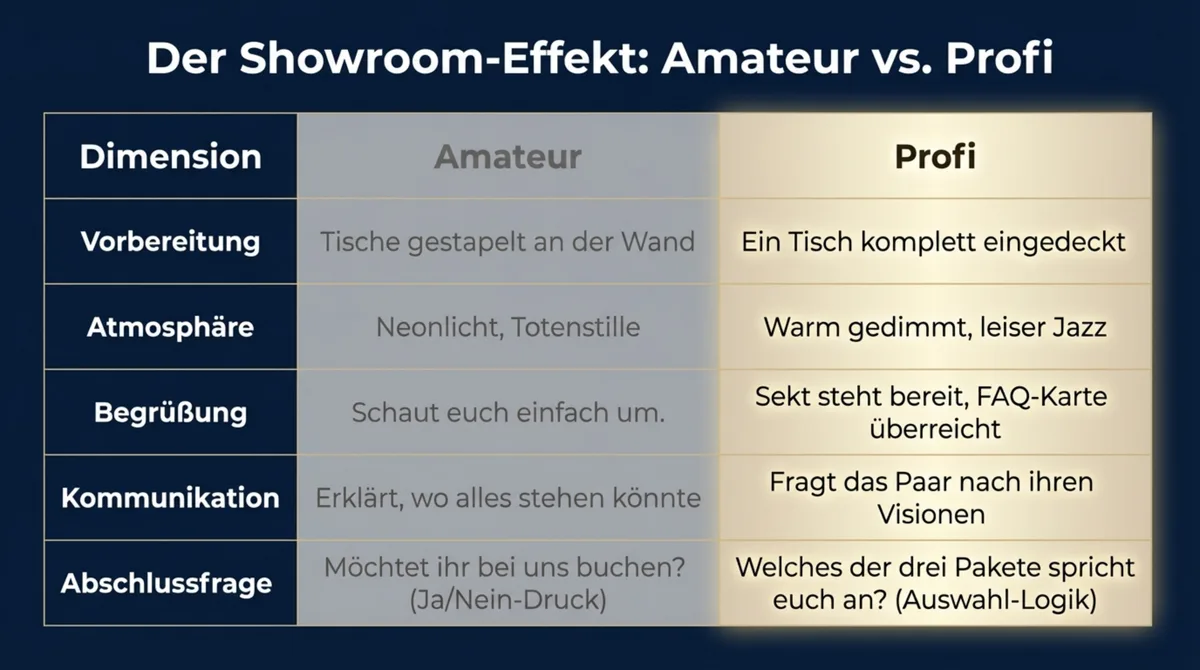 Der Showroom-Effekt: Amateur vs. Profi

| Dimension | Amateur | Profi |
|---|---|---|
| Vorbereitung | Tische gestapelt an der Wand | Ein Tisch komplett eingedeckt |
| Atmosphäre | Neonlicht, Totenstille | Warm gedimmt, leiser Jazz |
| Begrüßung | Schaut euch einfach um. | Sekt steht bereit, FAQ-Karte überreicht |
| Kommunikation | Erklärt, wo alles stehen könnte | Fragt das Paar nach ihren Visionen |
| Abschlussfrage | Möchtet ihr bei uns buchen? (Ja/Nein-Druck) | Welches der drei Pakete spricht euch an? (Auswahl-Logik) |